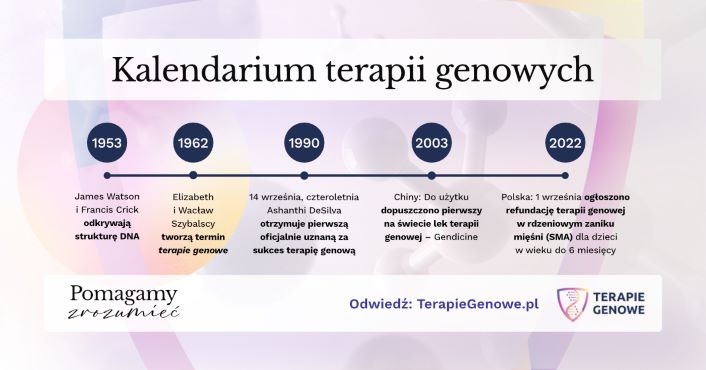 Kalendarium terapii genowych

1953

James Watson i Francis Crick odkrywają strukturę DNA

1962

Elizabeth i Wacław Szybalscy tworzą termin terapie genowe

1990

14 września, czteroletnia Ashanthi DeSilva otrzymuje pierwszą oficjalnie uznaną za sukces terapię genową

2003

Chiny: Do użytku dopuszczono pierwszy na świecie lek terapii genowej – Gendicine

2022

Polska: 1 września ogłoszono refundację terapii genowej w rdzeniowym zaniku mięśni (SMA) dla dzieci w wieku do 6 miesięcy

Pomagamy zrozumieć

Odwiedź: TerapieGenowe.pl

TERAPIE GENOWE